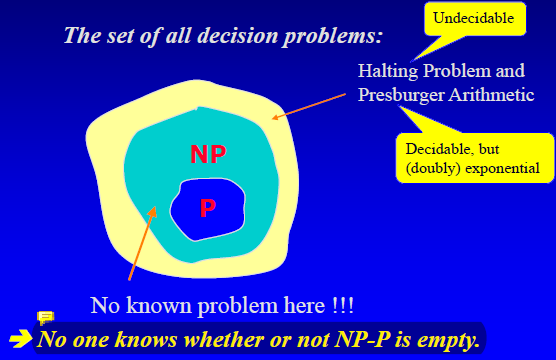 The set of all decision problems:

Undecidable

Halting Problem and Presburger Arithmetic

Decidable, but (doubly) exponential

NP

P

No known problem here !!!

No one knows whether or not NP-P is empty.